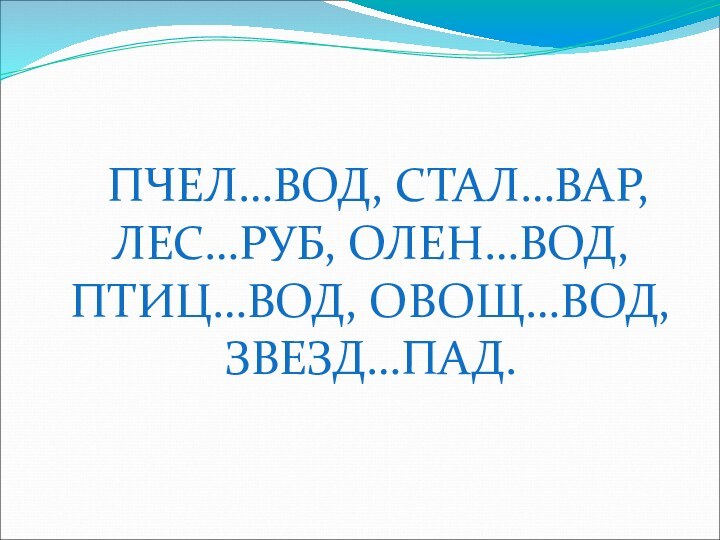 ПЧЕЛ…ВОД, СТАЛ…ВАР, ЛЕС…РУБ, ОЛЕН…ВОД, ПТИЦ…ВОД, ОВОЩ…ВОД, ЗВЕЗД…ПАД.